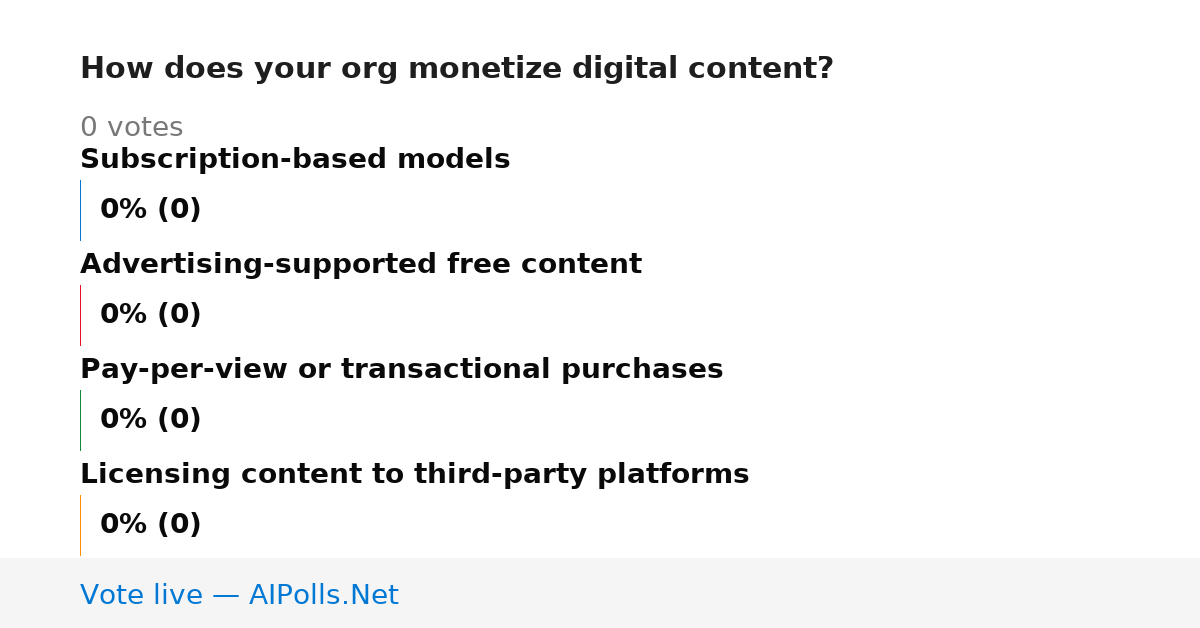 How does your org monetize digital content?

0 votes

Subscription-based models

0% (0)

Advertising-supported free content

0% (0)

Pay-per-view or transactional purchases

0% (0)

Licensing content to third-party platforms

0% (0)

Vote live — AIPolls.Net